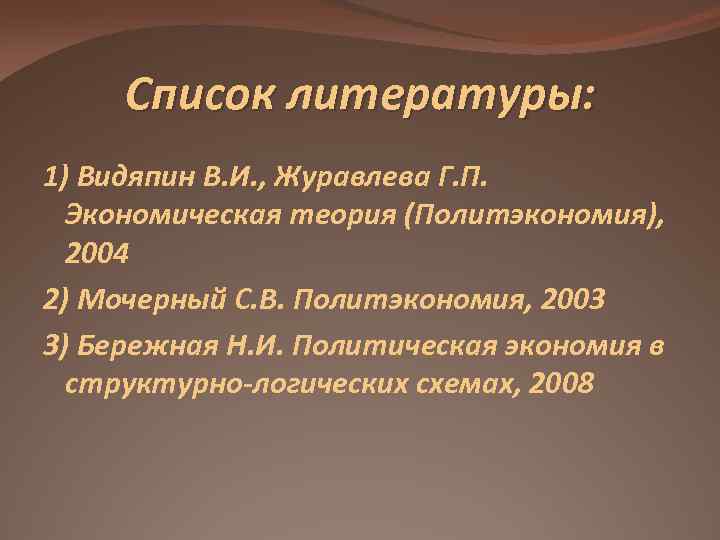 Список литературы:

1) Видяпин В.И., Журавлева Г.П. Экономическая теория (Политэкономия), 2004

2) Мочерный С.В. Политэкономия, 2003

3) Бережная Н.И. Политическая экономия в структурно-логических схемах, 2008